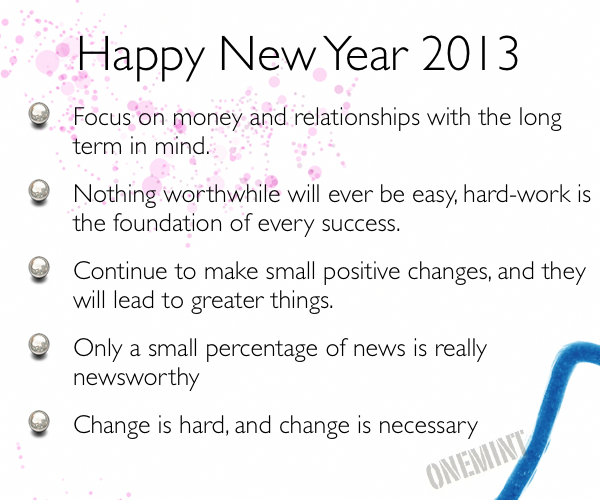 Happy New Year 2013

Focus on money and relationships with the long term in mind.

Nothing worthwhile will ever be easy, hard-work is the foundation of every success.

Continue to make small positive changes, and they will lead to greater things.

Only a small percentage of news is really newsworthy

Change is hard, and change is necessary

ONEMINT